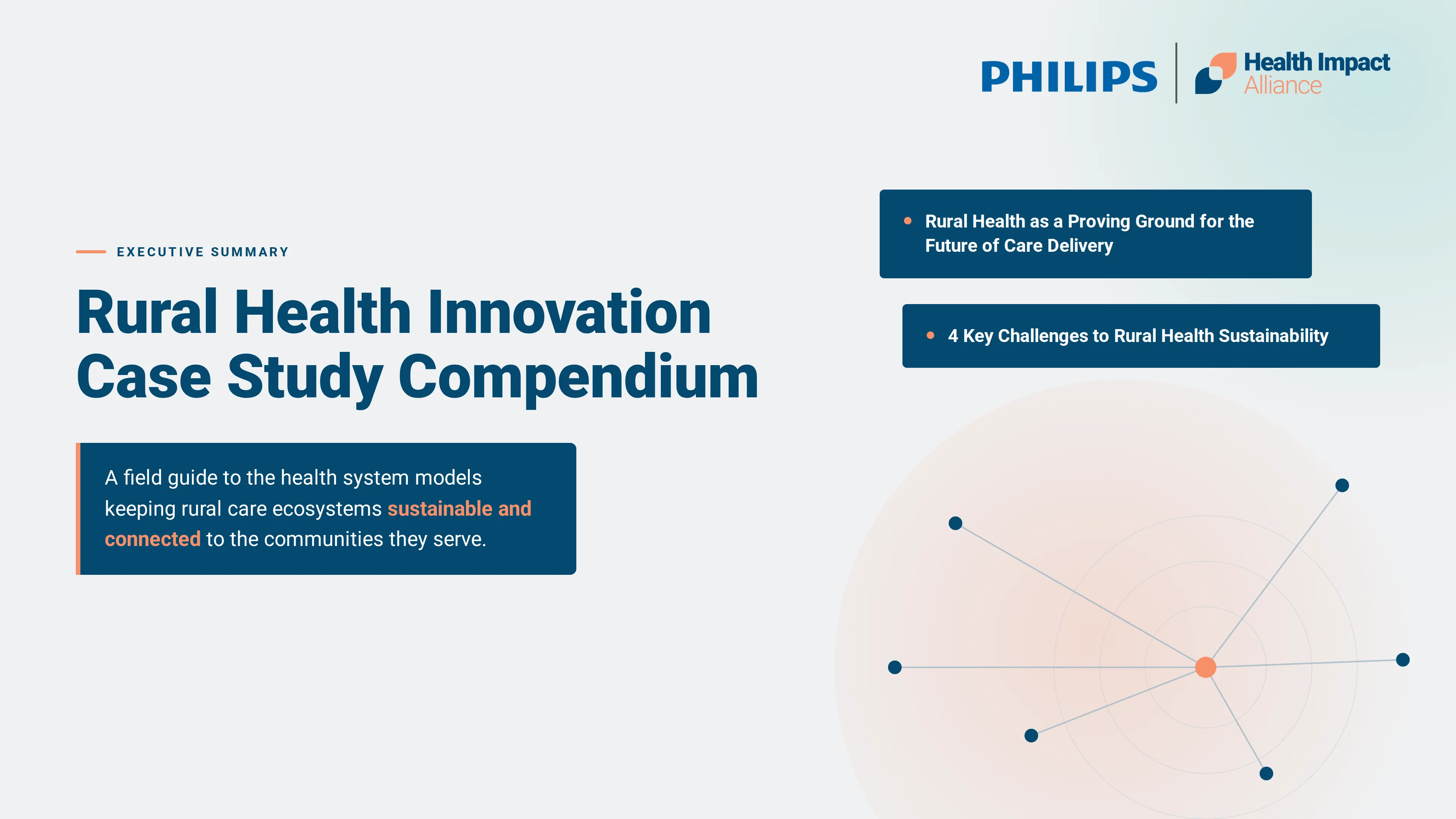 PHILIPS

Health Impact Alliance

EXECUTIVE SUMMARY

Rural Health Innovation Case Study Compendium

A field guide to the health system models keeping rural care ecosystems sustainable and connected to the communities they serve.

• Rural Health as a Proving Ground for the Future of Care Delivery

• 4 Key Challenges to Rural Health Sustainability